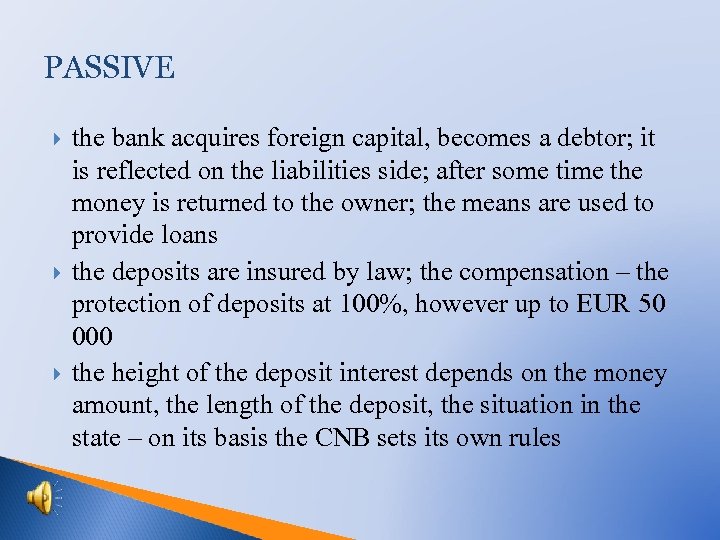 PASSIVE

the bank acquires foreign capital, becomes a debtor; it is reflected on the liabilities side; after some time the money is returned to the owner; the means are used to provide loans

the deposits are insured by law; the compensation – the protection of deposits at 100%, however up to EUR 50 000

the height of the deposit interest depends on the money amount, the length of the deposit, the situation in the state – on its basis the CNB sets its own rules